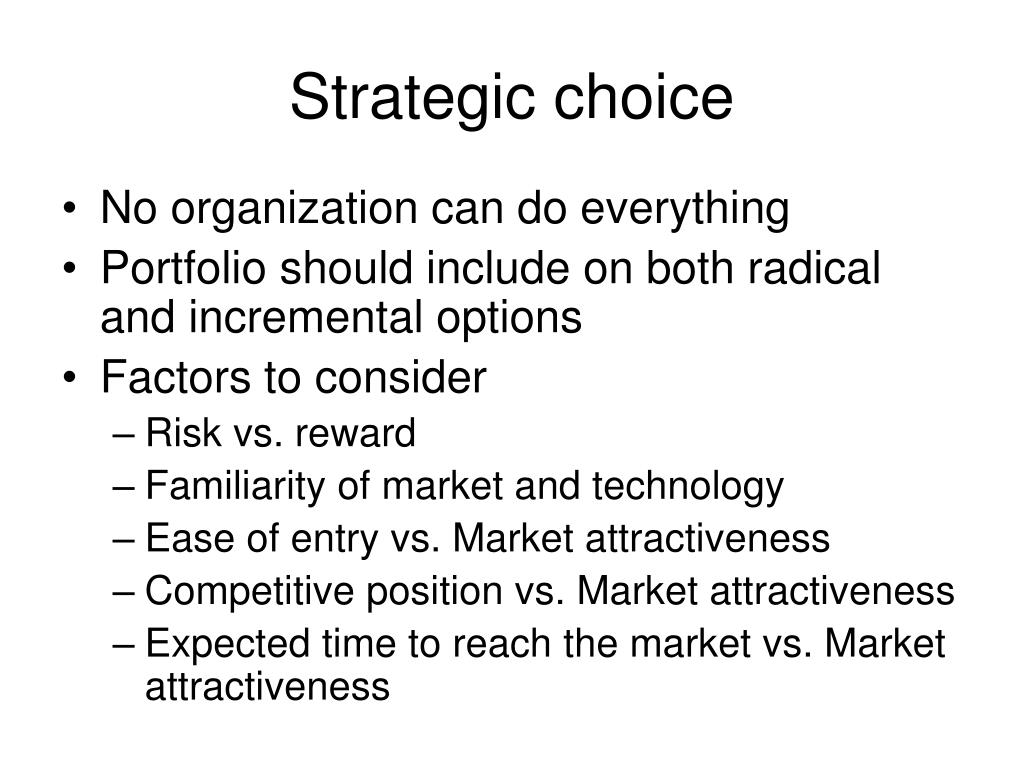 Strategic choice

• No organization can do everything
• Portfolio should include on both radical and incremental options
• Factors to consider
– Risk vs. reward
– Familiarity of market and technology
– Ease of entry vs. Market attractiveness
– Competitive position vs. Market attractiveness
– Expected time to reach the market vs. Market attractiveness